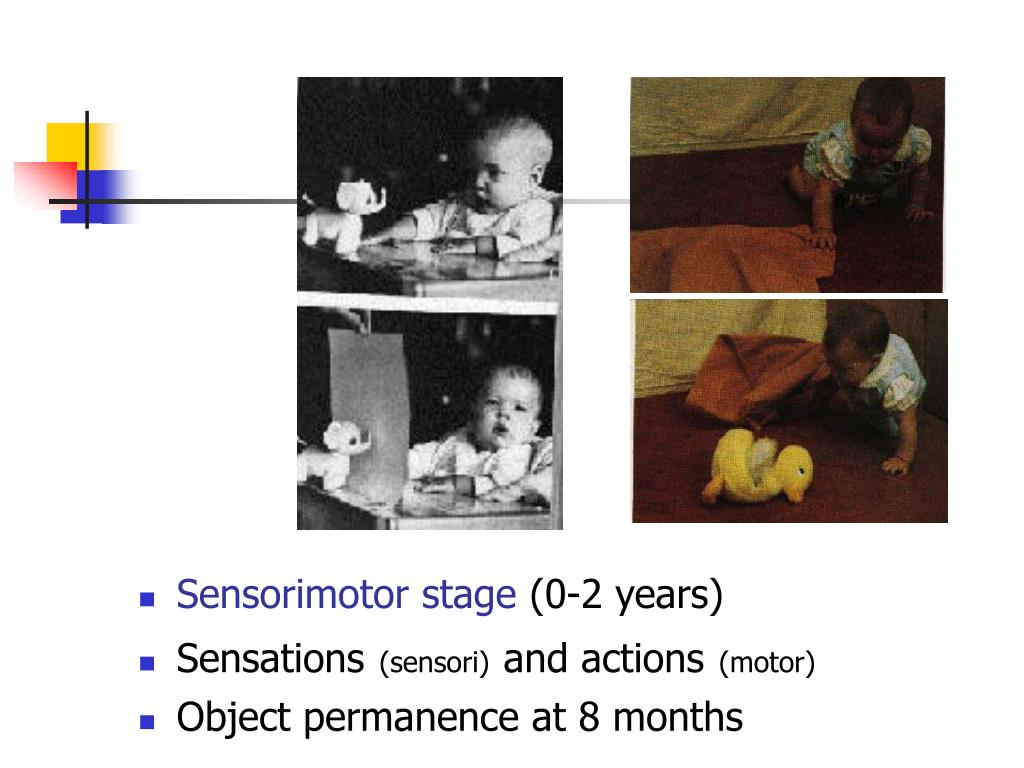 Sensorimotor stage (0-2 years)
Sensations (sensori) and actions (motor)
Object permanence at 8 months